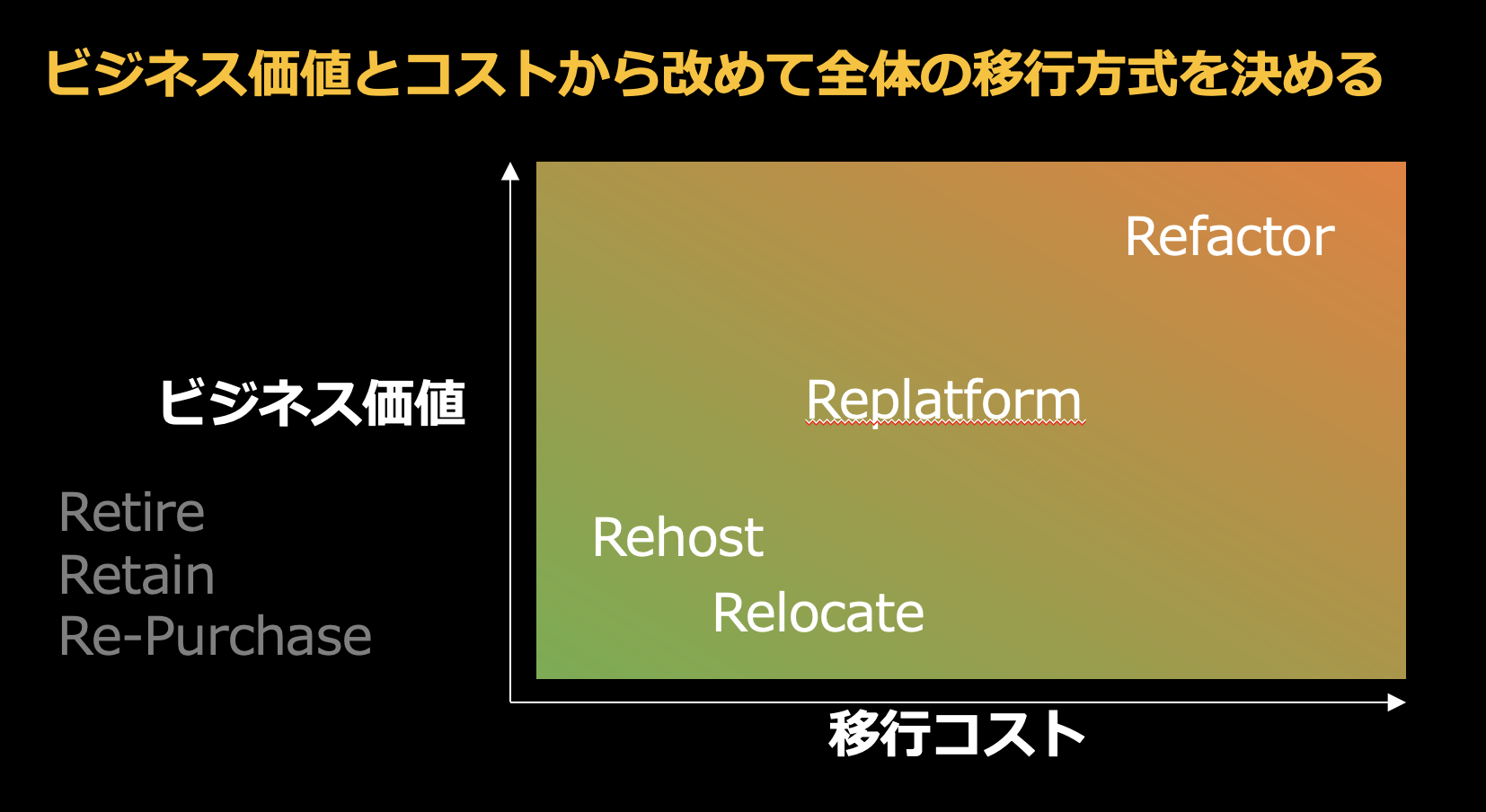 ビジネス価値とコストから改めて全体の移行方式を決める

ビジネス価値

Retire
Retain
Re-Purchase

Refactor

Replatform

Rehost

Relocate

移行コスト